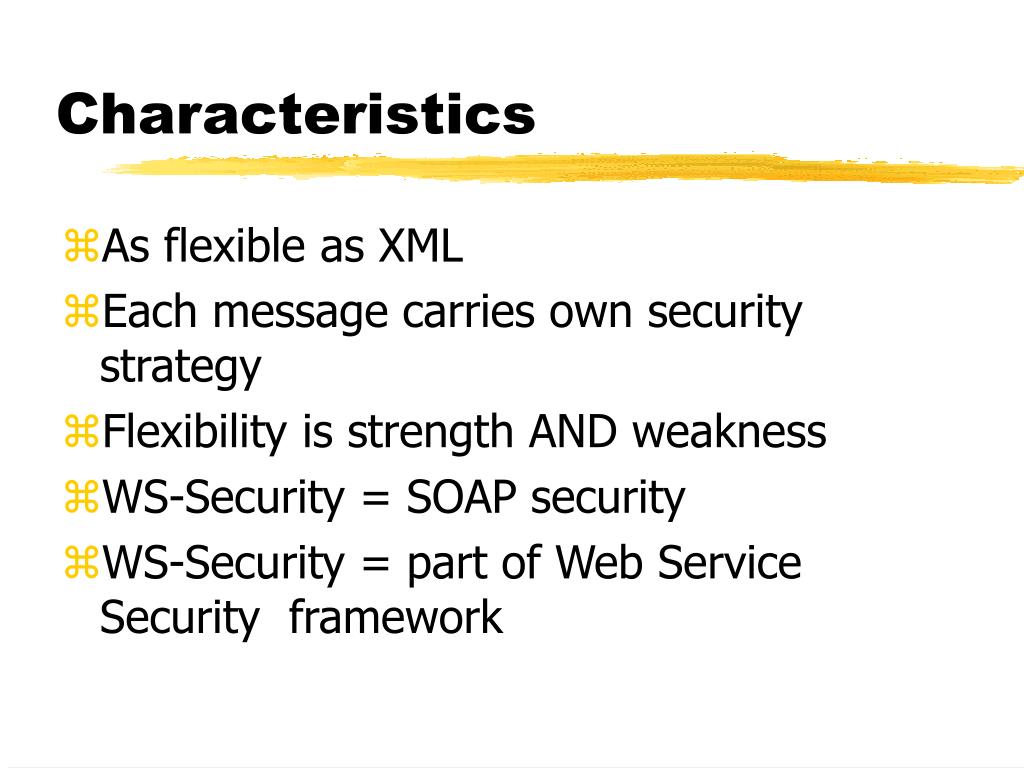 Characteristics

⌘As flexible as XML
⌘Each message carries own security strategy
⌘Flexibility is strength AND weakness
⌘WS-Security = SOAP security
⌘WS-Security = part of Web Service Security framework